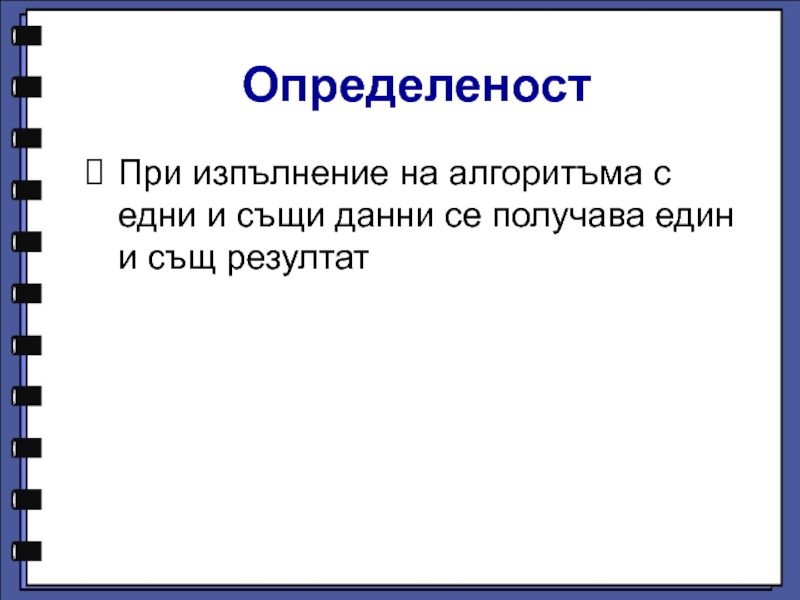 Определеност

 При изпълнение на алгоритъма с едни и същи данни се получава един и същ резултат